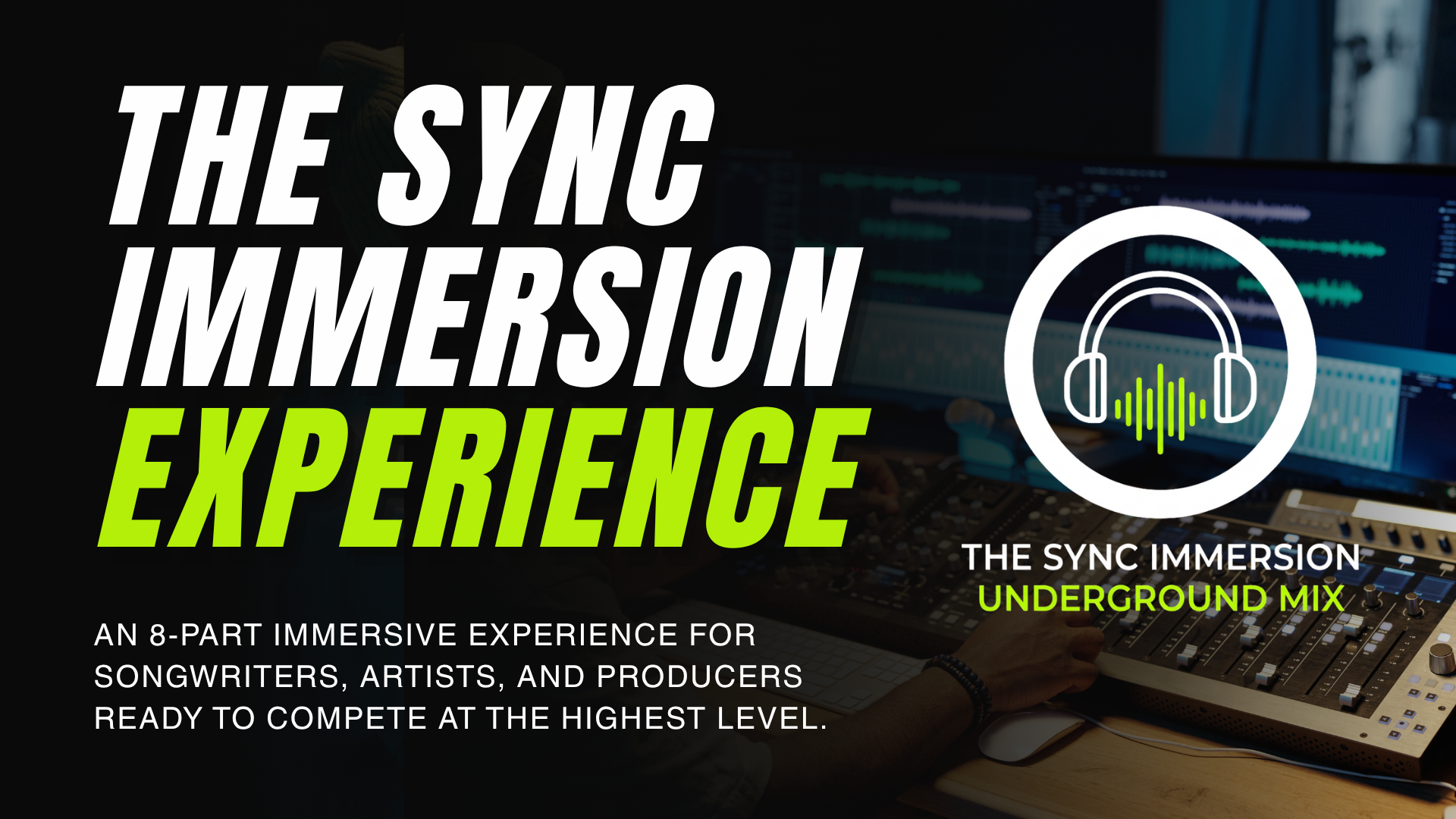 THE SYNC IMMERSION EXPERIENCE

AN 8-PART IMMERSIVE EXPERIENCE FOR SONGWRITERS, ARTISTS, AND PRODUCERS READY TO COMPETE AT THE HIGHEST LEVEL.

THE SYNC IMMERSION
UNDERGROUND MIX